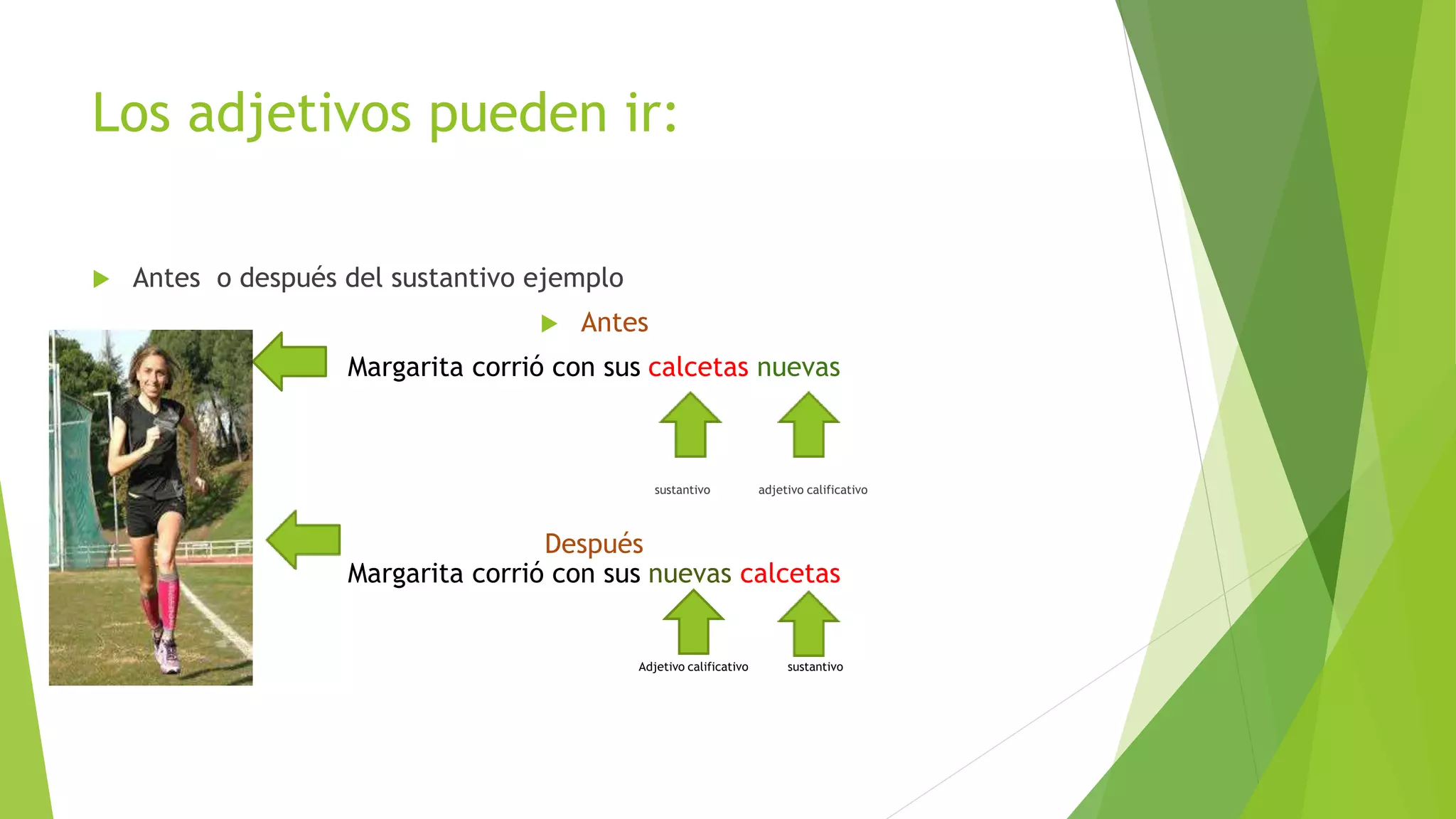 Los adjetivos pueden ir:

Antes o después del sustantivo ejemplo

Antes

Margarita corrió con sus calcetas nuevas

sustantivo

adjetivo calificativo

Después

Margarita corrió con sus nuevas calcetas

Adjetivo calificativo

sustantivo